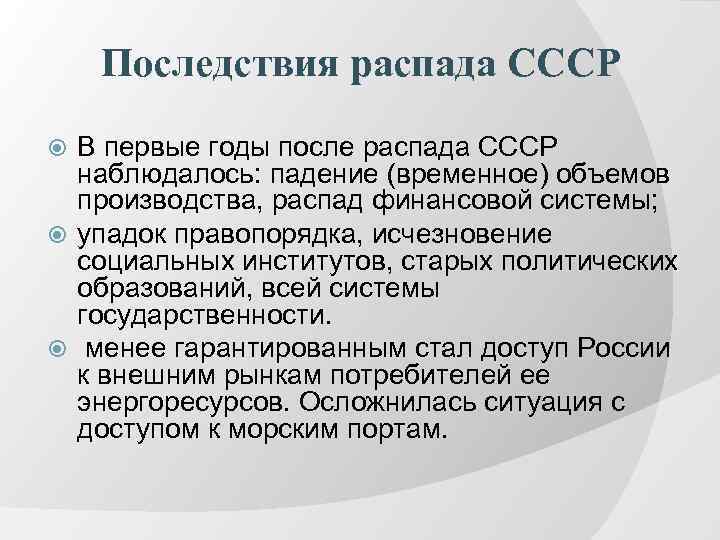 Последствия распада СССР

В первые годы после распада СССР наблюдалось: падение (временное) объемов производства, распад финансовой системы;

упадок правопорядка, исчезновение социальных институтов, старых политических образований, всей системы государственности.

менее гарантированным стал доступ России к внешним рынкам потребителей ее энергоресурсов. Осложнилась ситуация с доступом к морским портам.